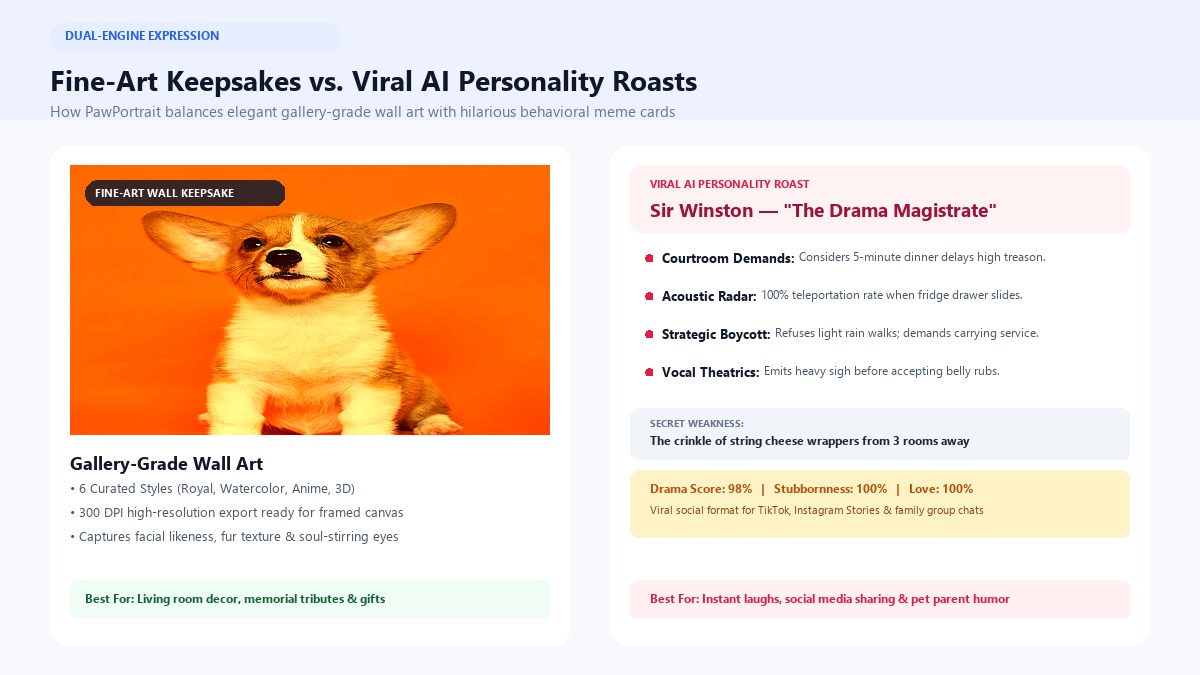 DUAL-ENGINE EXPRESSION

Fine-Art Keepsakes vs. Viral AI Personality Roasts

How PawPortrait balances elegant gallery-grade wall art with hilarious behavioral meme cards

FINE-ART WALL KEEPSAKE

Gallery-Grade Wall Art

• 6 Curated Styles (Royal, Watercolor, Anime, 3D)
• 300 DPI high-resolution export ready for framed canvas
• Captures facial likeness, fur texture & soul-stirring eyes

Best For: Living room decor, memorial tributes & gifts

VIRAL AI PERSONALITY ROAST

Sir Winston — "The Drama Magistrate"

Courtroom Demands: Considers 5-minute dinner delays high treason.

Acoustic Radar: 100% teleportation rate when fridge drawer slides.

Strategic Boycott: Refuses light rain walks; demands carrying service.

Vocal Theatrics: Emits heavy sigh before accepting belly rubs.

SECRET WEAKNESS:
The crinkle of string cheese wrappers from 3 rooms away

Drama Score: 98% | Stubbornness: 100% | Love: 100%
Viral social format for TikTok, Instagram Stories & family group chats

Best For: Instant laughs, social media sharing & pet parent humor